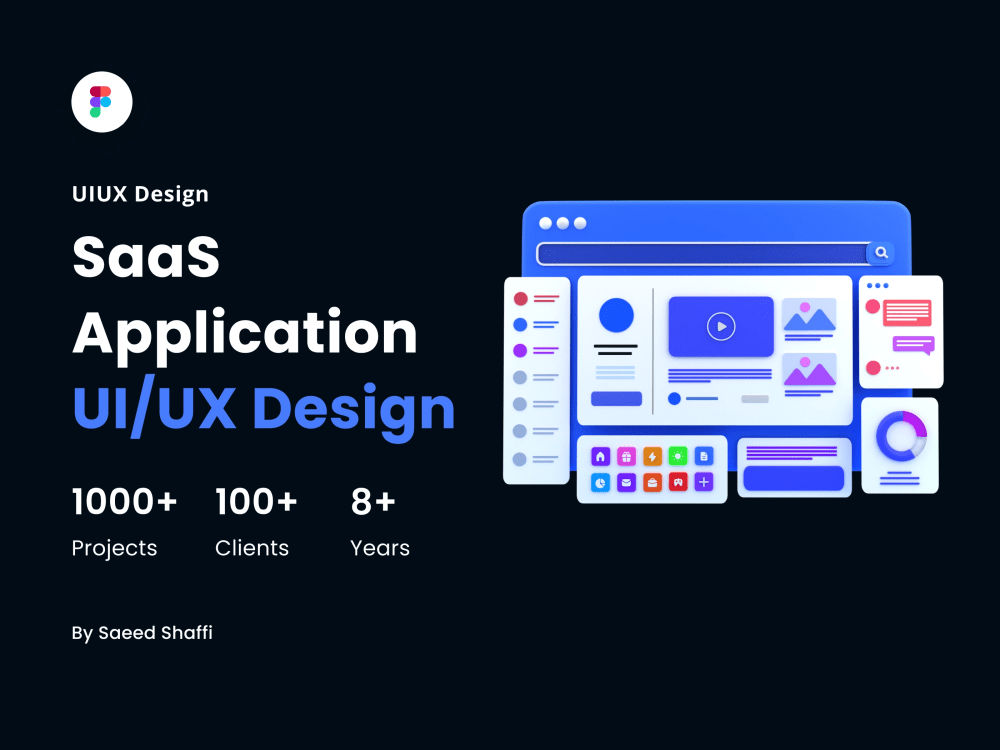 UIUX Design

SaaS Application UI/UX Design

1000+ Projects

100+ Clients

8+ Years

By Saeed Shaffi